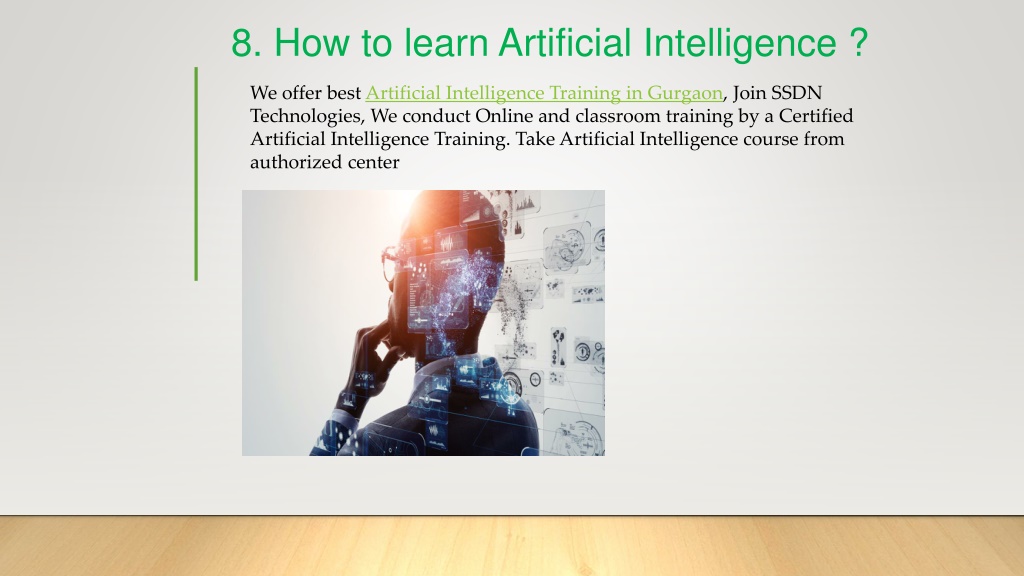 8. How to learn Artificial Intelligence ?

We offer best Artificial Intelligence Training in Gurgaon, Join SSDN Technologies, We conduct Online and classroom training by a Certified Artificial Intelligence Training. Take Artificial Intelligence course from authorized center